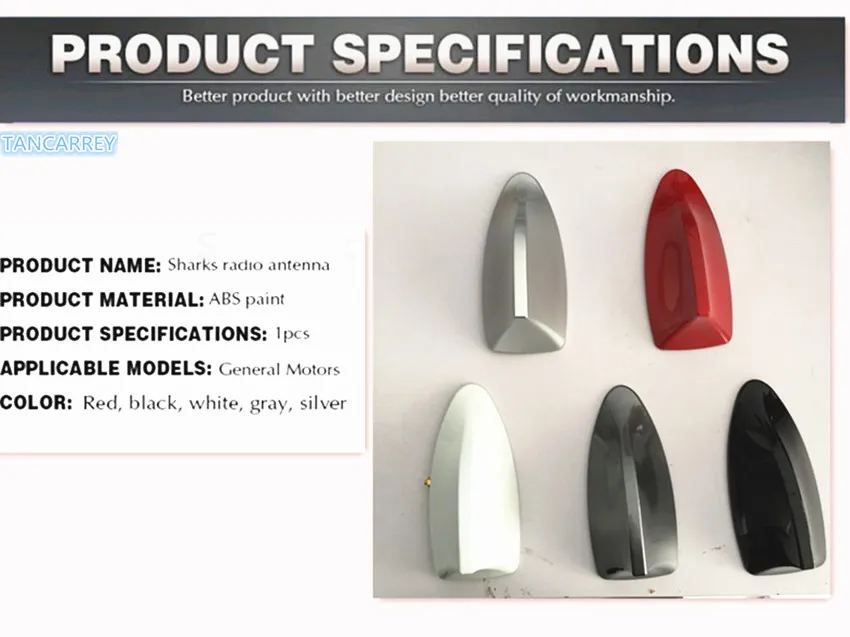 PRODUCT SPECIFICATIONS
Better product with better design better quality of workmanship.

TANCARREY

PRODUCT NAME: Sharks radio antenna
PRODUCT MATERIAL: ABS paint
PRODUCT SPECIFICATIONS: 1pcs
APPLICABLE MODELS: General Motors
COLOR: Red, black, white, gray, silver